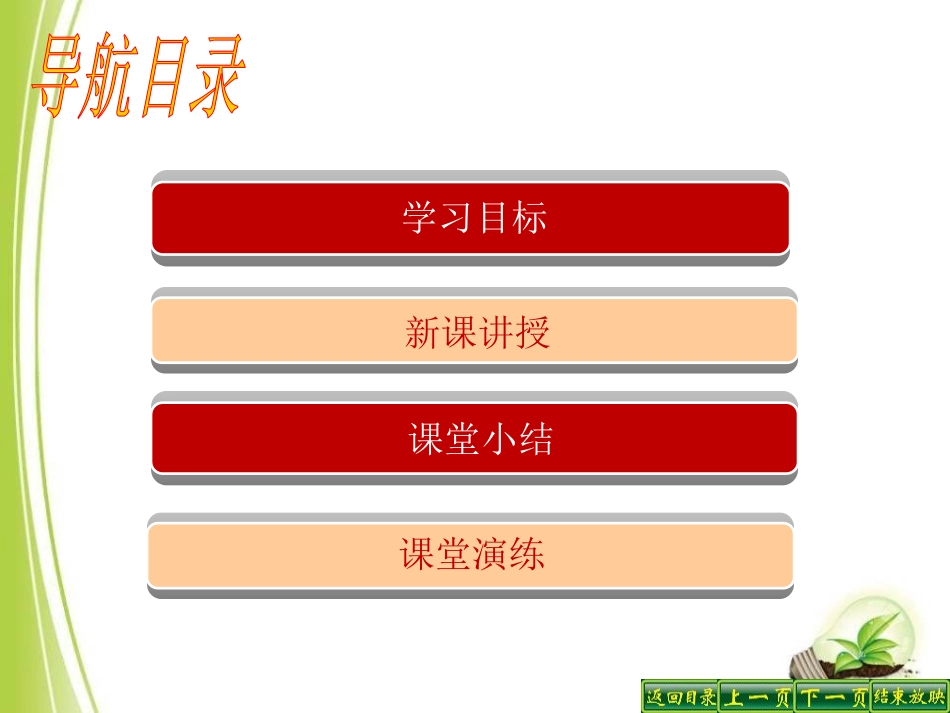 导航目录

学习目标

新课讲授

课堂小结

课堂演练

返回目录 上一页 下一页 结束放映